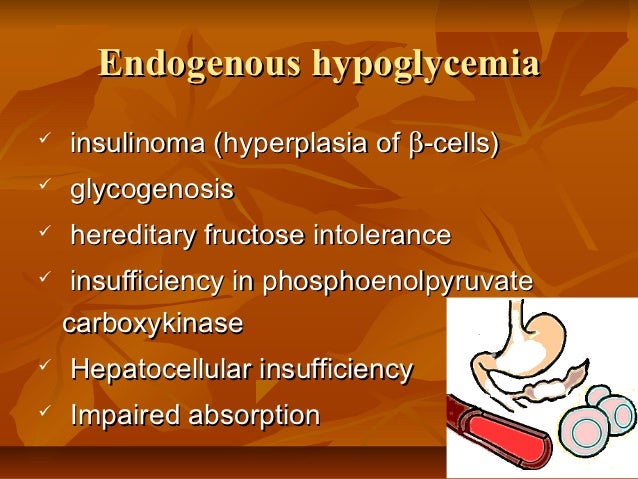 Endogenous hypoglycemia

✓ insulinoma (hyperplasia of β-cells)
✓ glycogenosis
✓ hereditary fructose intolerance
✓ insufficiency in phosphoenolpyruvate carboxykinase
✓ Hepatocellular insufficiency
✓ Impaired absorption